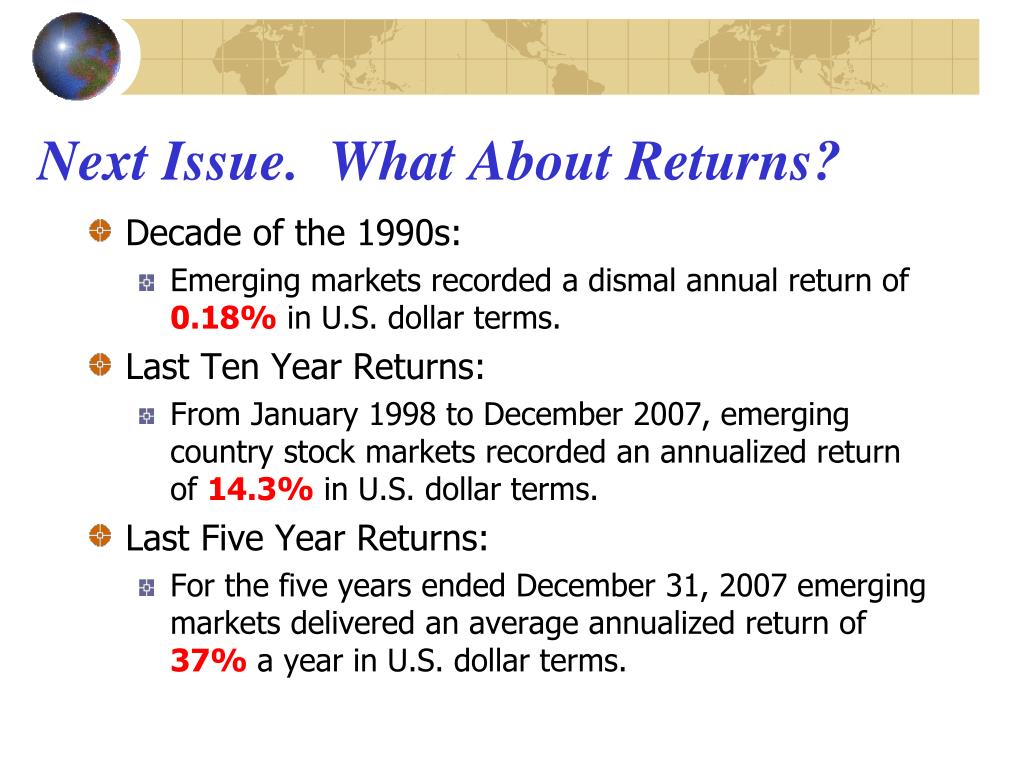 Next Issue. What About Returns?

Decade of the 1990s:

Emerging markets recorded a dismal annual return of 0.18% in U.S. dollar terms.

Last Ten Year Returns:

From January 1998 to December 2007, emerging country stock markets recorded an annualized return of 14.3% in U.S. dollar terms.

Last Five Year Returns:

For the five years ended December 31, 2007 emerging markets delivered an average annualized return of 37% a year in U.S. dollar terms.